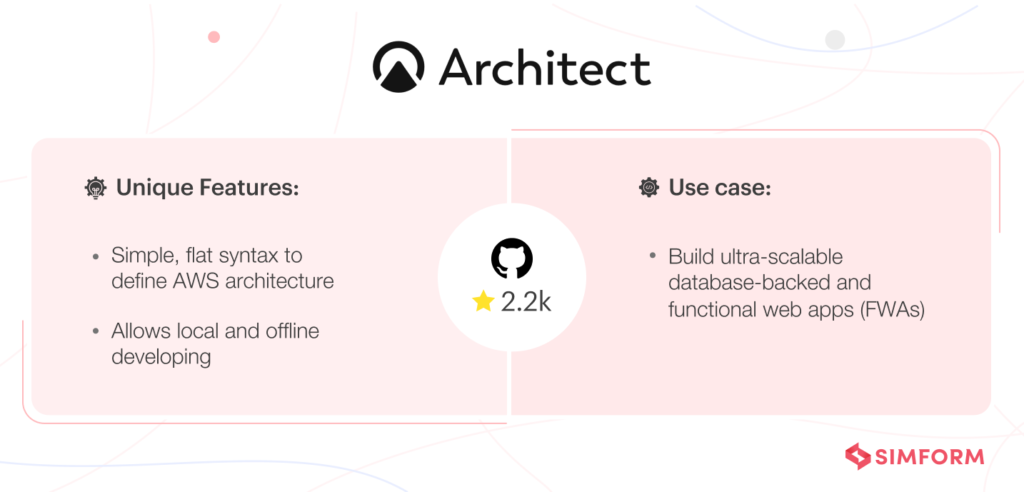 Architect

Unique Features:

• Simple, flat syntax to define AWS architecture

• Allows local and offline developing

2.2k

Use case:

• Build ultra-scalable database-backed and functional web apps (FWAs)

SIMFORM